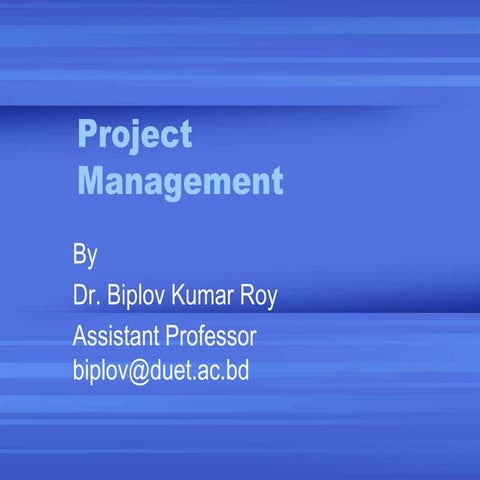 Project Management

By

Dr. Biplov Kumar Roy

Assistant Professor
biplov@duet.ac.bd